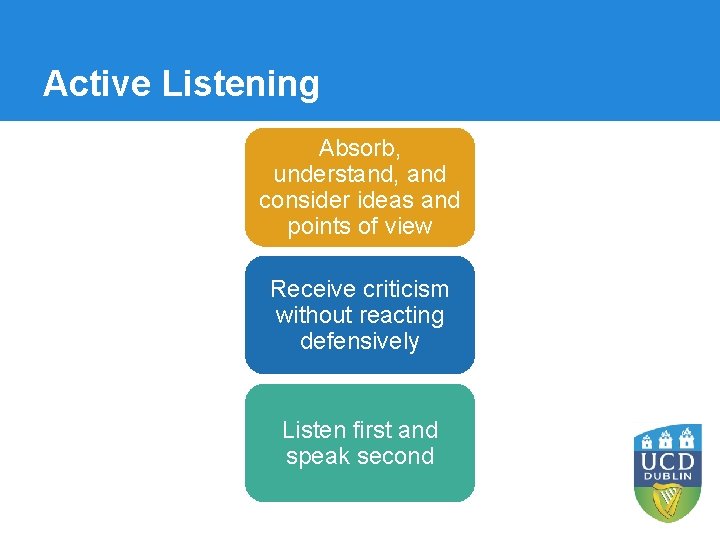 Active Listening

Absorb, understand, and consider ideas and points of view

Receive criticism without reacting defensively

Listen first and speak second

UCD
DUBLIN